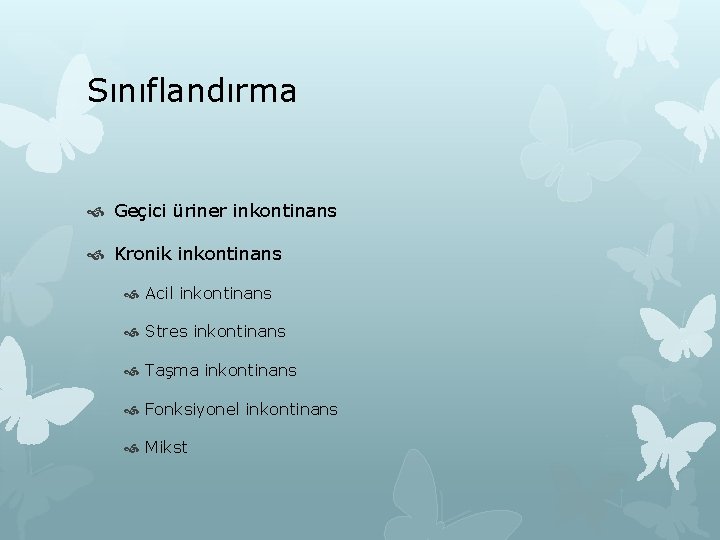 Sınıflandırma

Geçici üriner inkontinans

Kronik inkontinans

Acil inkontinans

Stres inkontinans

Taşma inkontinans

Fonksiyonel inkontinans

Mikst